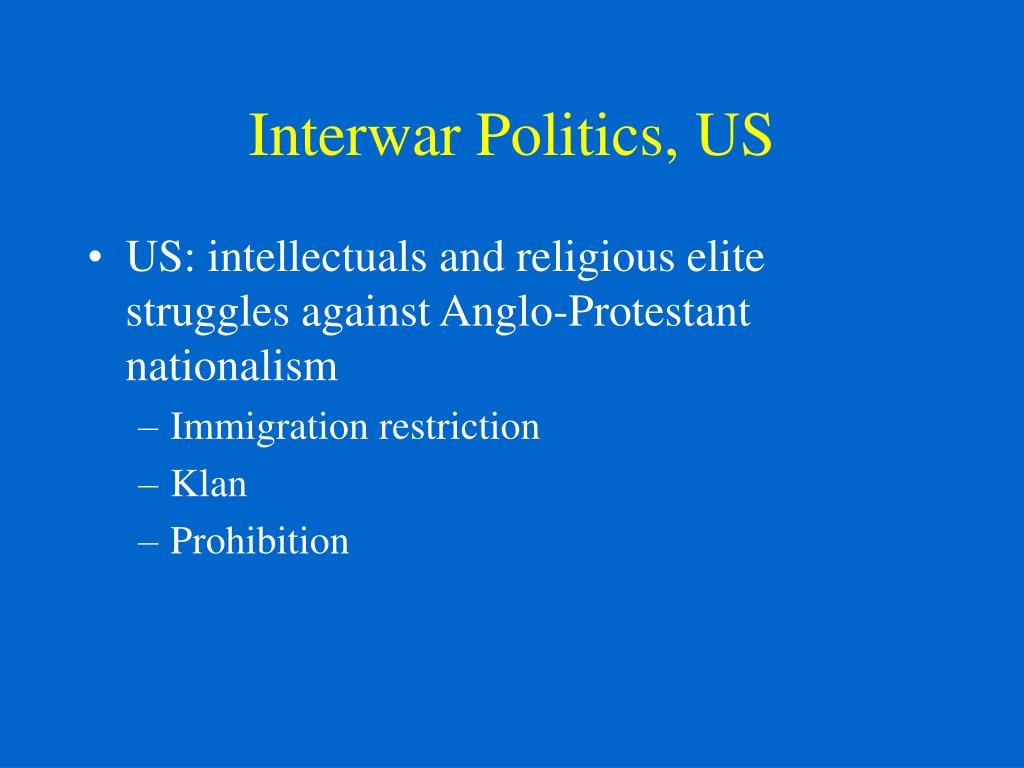 Interwar Politics, US

• US: intellectuals and religious elite struggles against Anglo-Protestant nationalism
– Immigration restriction
– Klan
– Prohibition